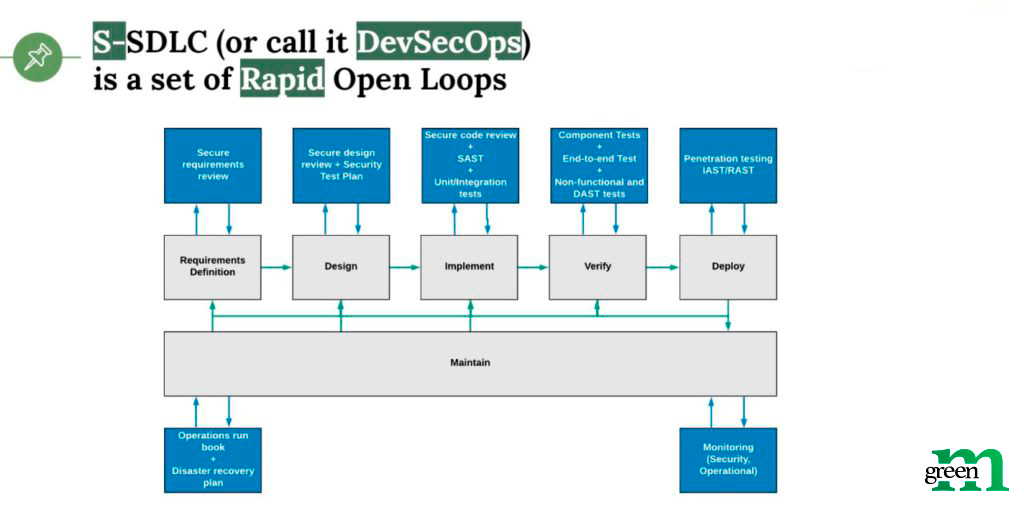 S-SDLC (or call it DevSecOps) is a set of Rapid Open Loops

Secure requirements review

Secure design review + Security Test Plan

Secure code review + SAST + Unit/Integration tests

Component Tests + End-to-end Test + Non-functional and DAST tests

Penetration testing IAST/RAST

Requirements Definition

Design

Implement

Verify

Deploy

Maintain

Operations run book + Disaster recovery plan

Monitoring (Security, Operational)

green m